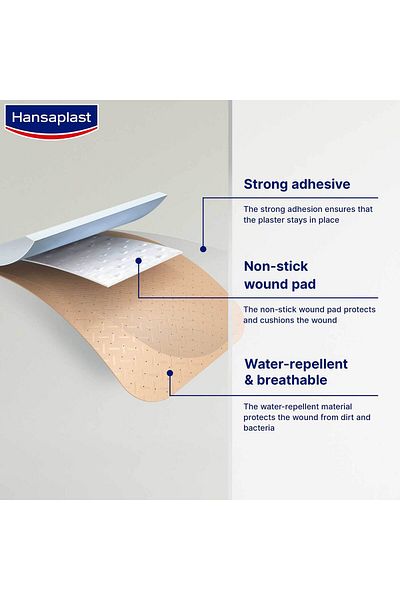 Hansaplast

Strong adhesive

The strong adhesion ensures that the plaster stays in place

Non-stick wound pad

The non-stick wound pad protects and cushions the wound

Water-repellent & breathable

The water-repellent material protects the wound from dirt and bacteria